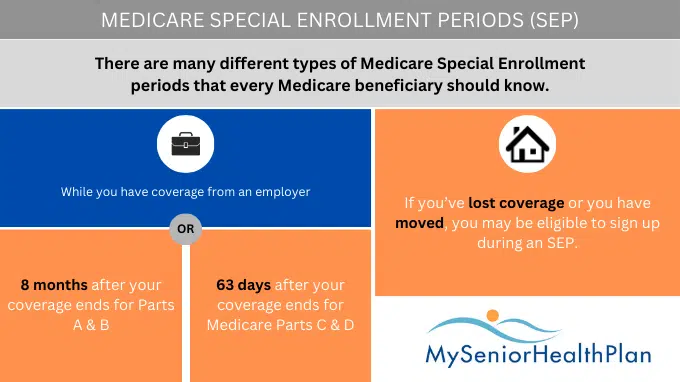 MEDICARE SPECIAL ENROLLMENT PERIODS (SEP)

There are many different types of Medicare Special Enrollment periods that every Medicare beneficiary should know.

While you have coverage from an employer

OR

8 months after your coverage ends for Parts A & B

63 days after your coverage ends for Medicare Parts C & D

If you've lost coverage or you have moved, you may be eligible to sign up during an SEP.

MySeniorHealthPlan